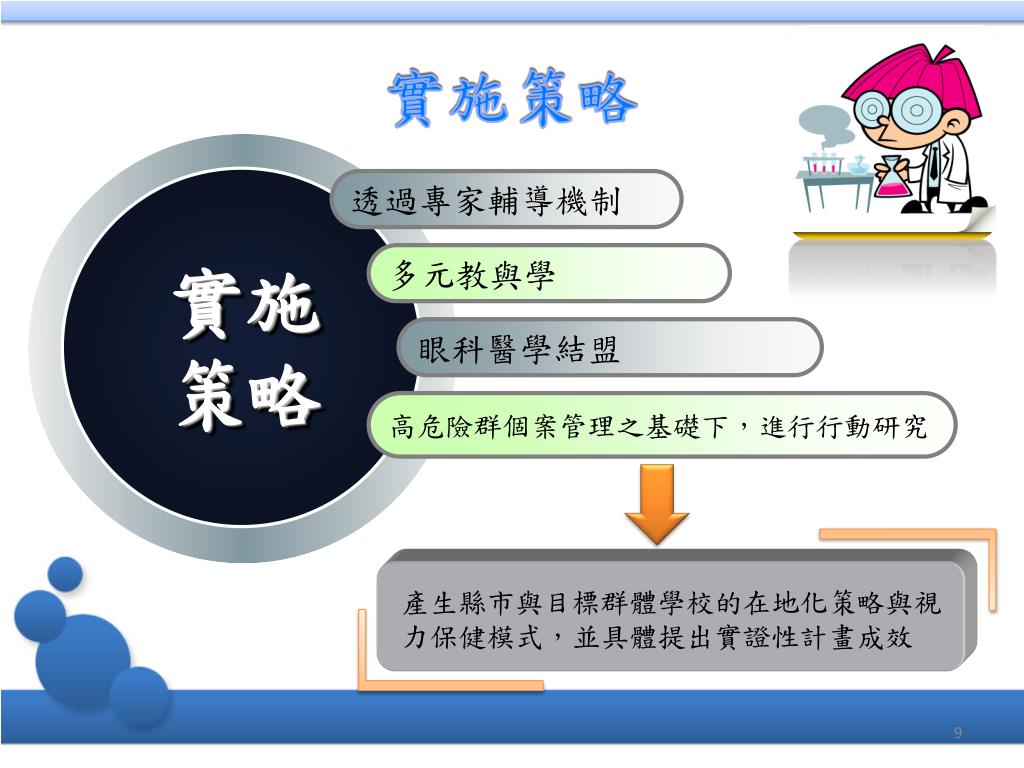 實施策略

實施策略

透過專家輔導機制

多元教與學

眼科醫學結盟

高危險群個案管理之基礎下，進行行動研究

產生縣市與目標群體學校的在地化策略與視力保健模式，並具體提出實證性計畫成效

9